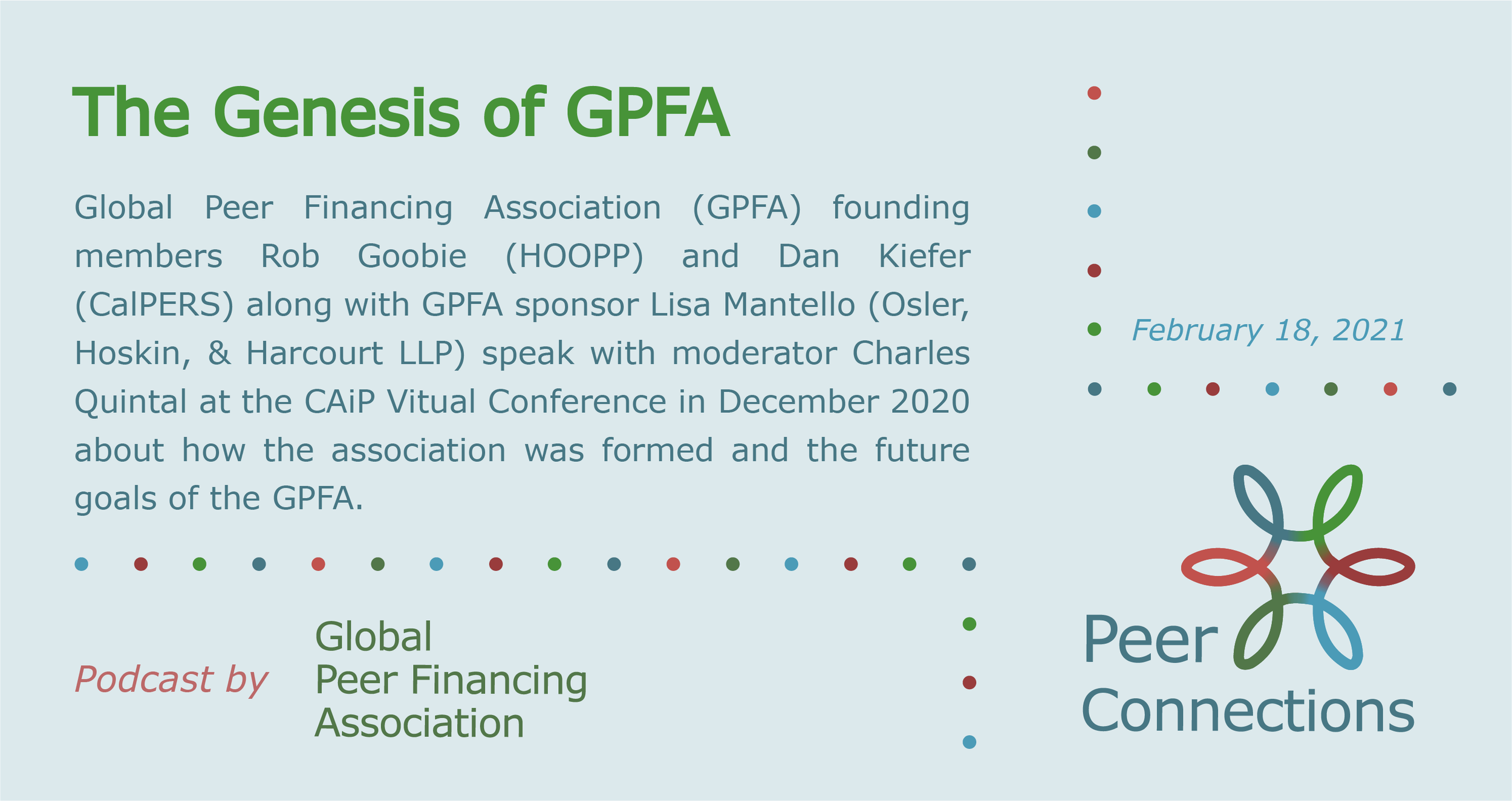 The Genesis of GPFA

Global Peer Financing Association (GPFA) founding members Rob Goobie (HOOPP) and Dan Kiefer (CalPERS) along with GPFA sponsor Lisa Mantello (Osler, Hoskin, & Harcourt LLP) speak with moderator Charles Quintal at the CAiP Vitual Conference in December 2020 about how the association was formed and the future goals of the GPFA.

February 18, 2021

Podcast by Global Peer Financing Association

Peer Connections